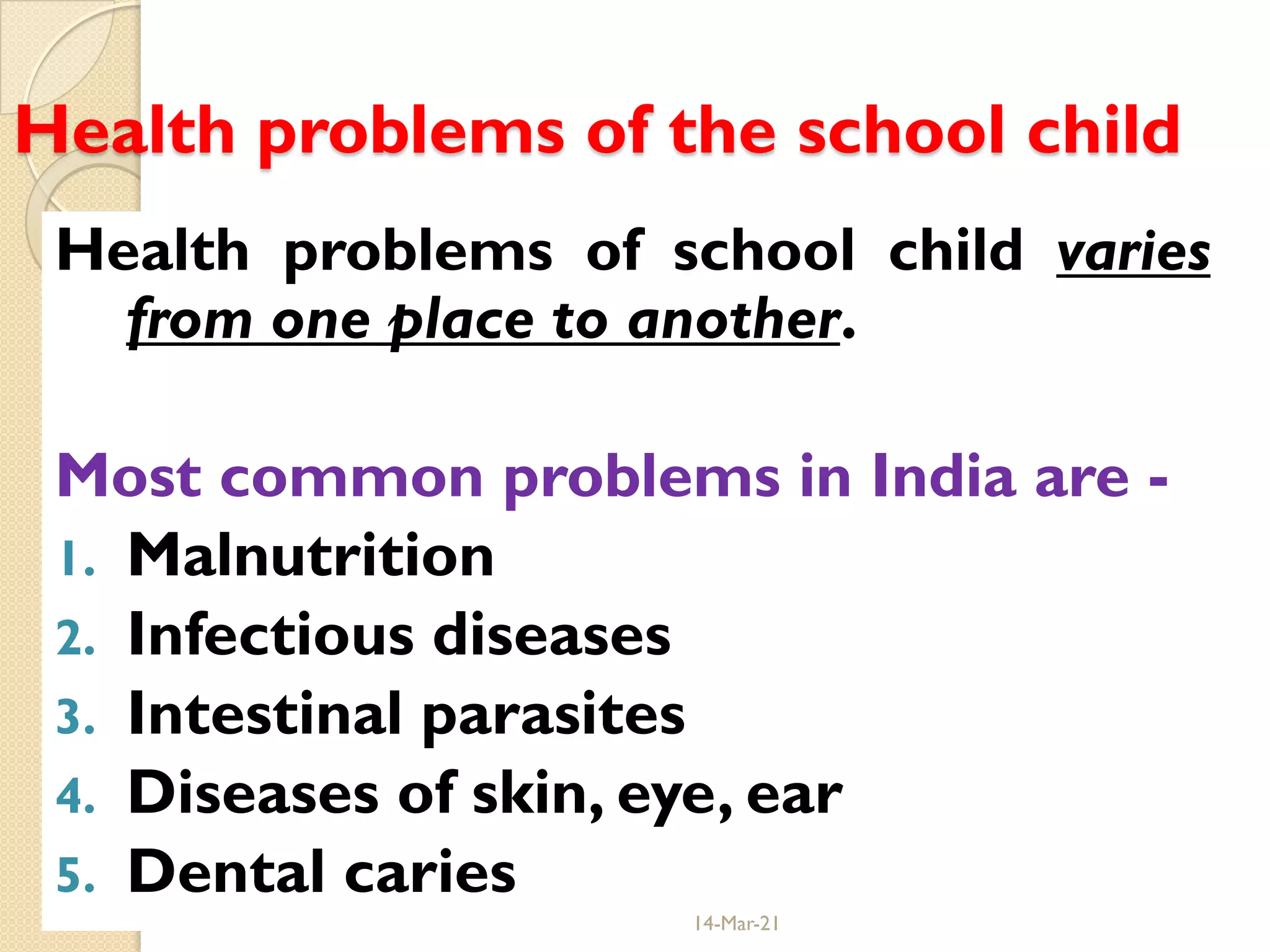 Health problems of the school child

Health problems of school child varies from one place to another.

Most common problems in India are -

1. Malnutrition
2. Infectious diseases
3. Intestinal parasites
4. Diseases of skin, eye, ear
5. Dental caries

14-Mar-21